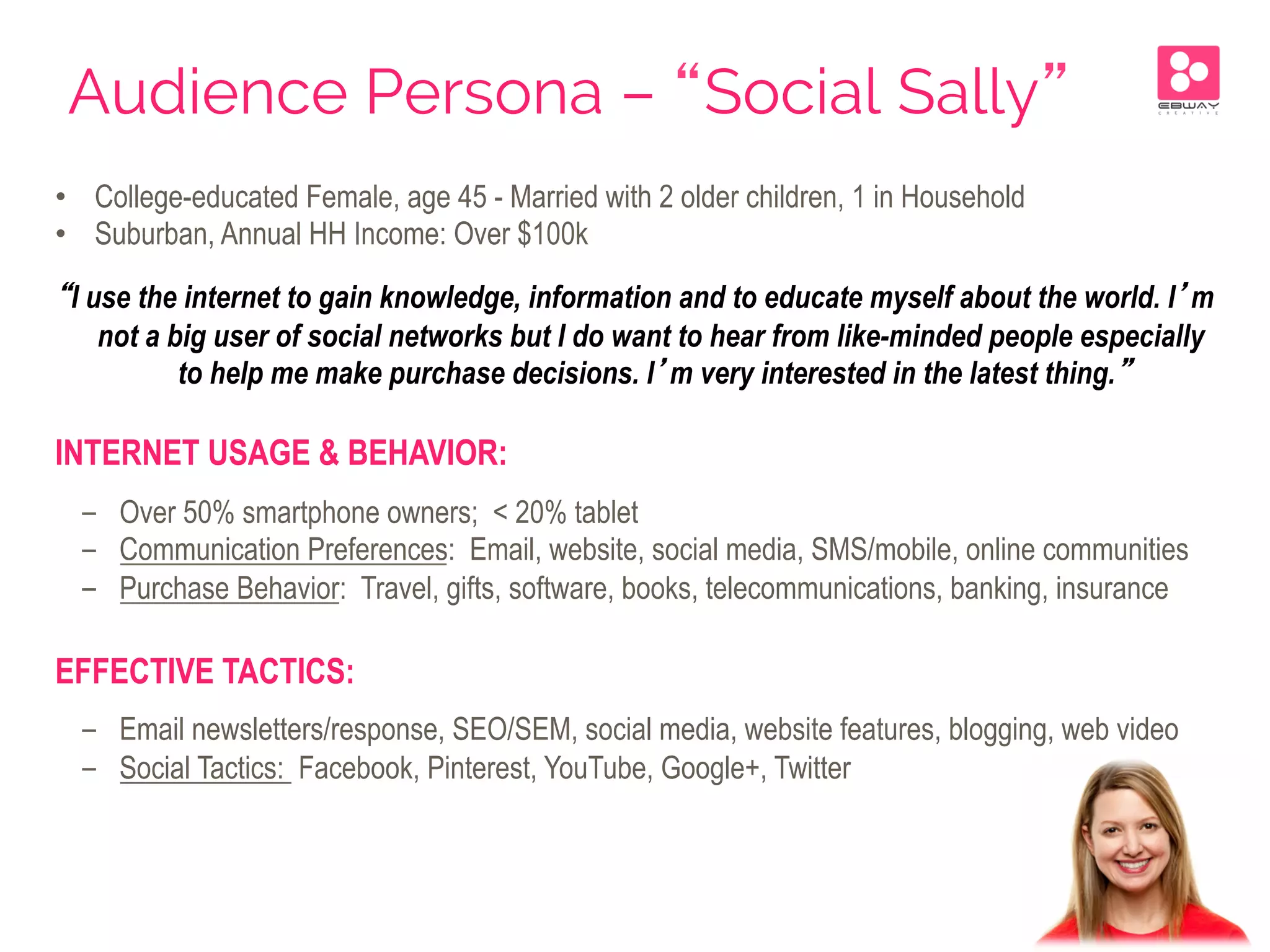 Audience Persona – "Social Sally"

EBWAY
CREATIVE

• College-educated Female, age 45 - Married with 2 older children, 1 in Household
• Suburban, Annual HH Income: Over $100k

"I use the internet to gain knowledge, information and to educate myself about the world. I'm not a big user of social networks but I do want to hear from like-minded people especially to help me make purchase decisions. I'm very interested in the latest thing."

INTERNET USAGE & BEHAVIOR:

– Over 50% smartphone owners; < 20% tablet
– Communication Preferences: Email, website, social media, SMS/mobile, online communities
– Purchase Behavior: Travel, gifts, software, books, telecommunications, banking, insurance

EFFECTIVE TACTICS:

– Email newsletters/response, SEO/SEM, social media, website features, blogging, web video
– Social Tactics: Facebook, Pinterest, YouTube, Google+, Twitter